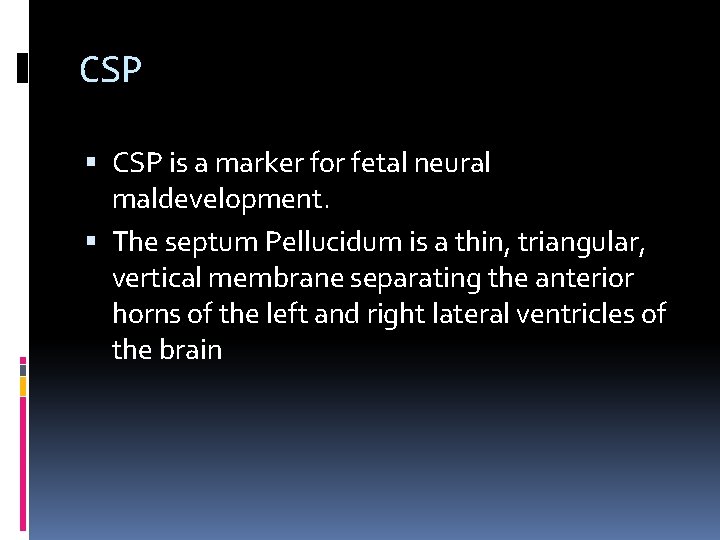 CSP

▪ CSP is a marker for fetal neural maldevelopment.

▪ The septum Pellucidum is a thin, triangular, vertical membrane separating the anterior horns of the left and right lateral ventricles of the brain